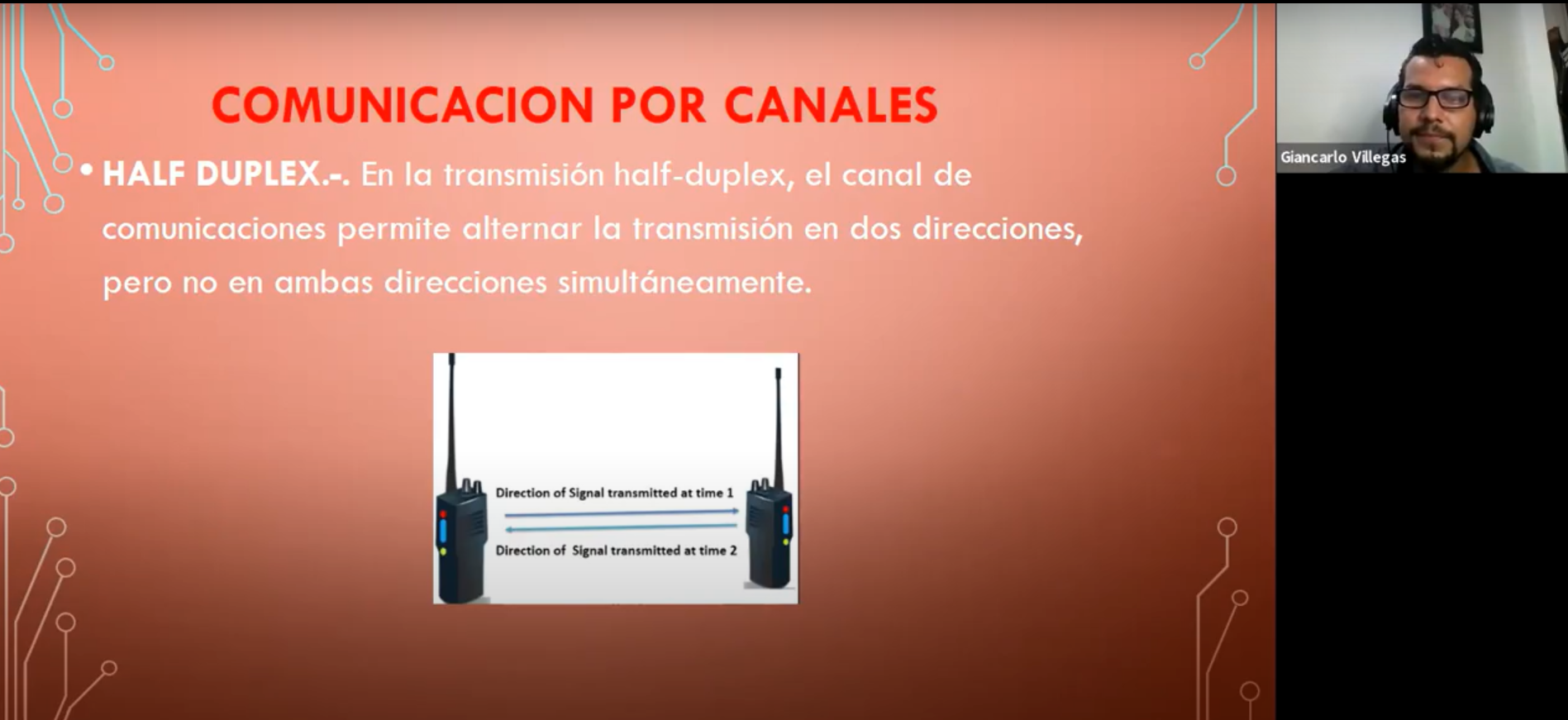 COMUNICACION POR CANALES

• HALF DUPLEX.-. En la transmisión half-duplex, el canal de comunicaciones permite alternar la transmisión en dos direcciones, pero no en ambas direcciones simultáneamente.

Direction of Signal transmitted at time 1

Direction of Signal transmitted at time 2

Giancarlo Villegas